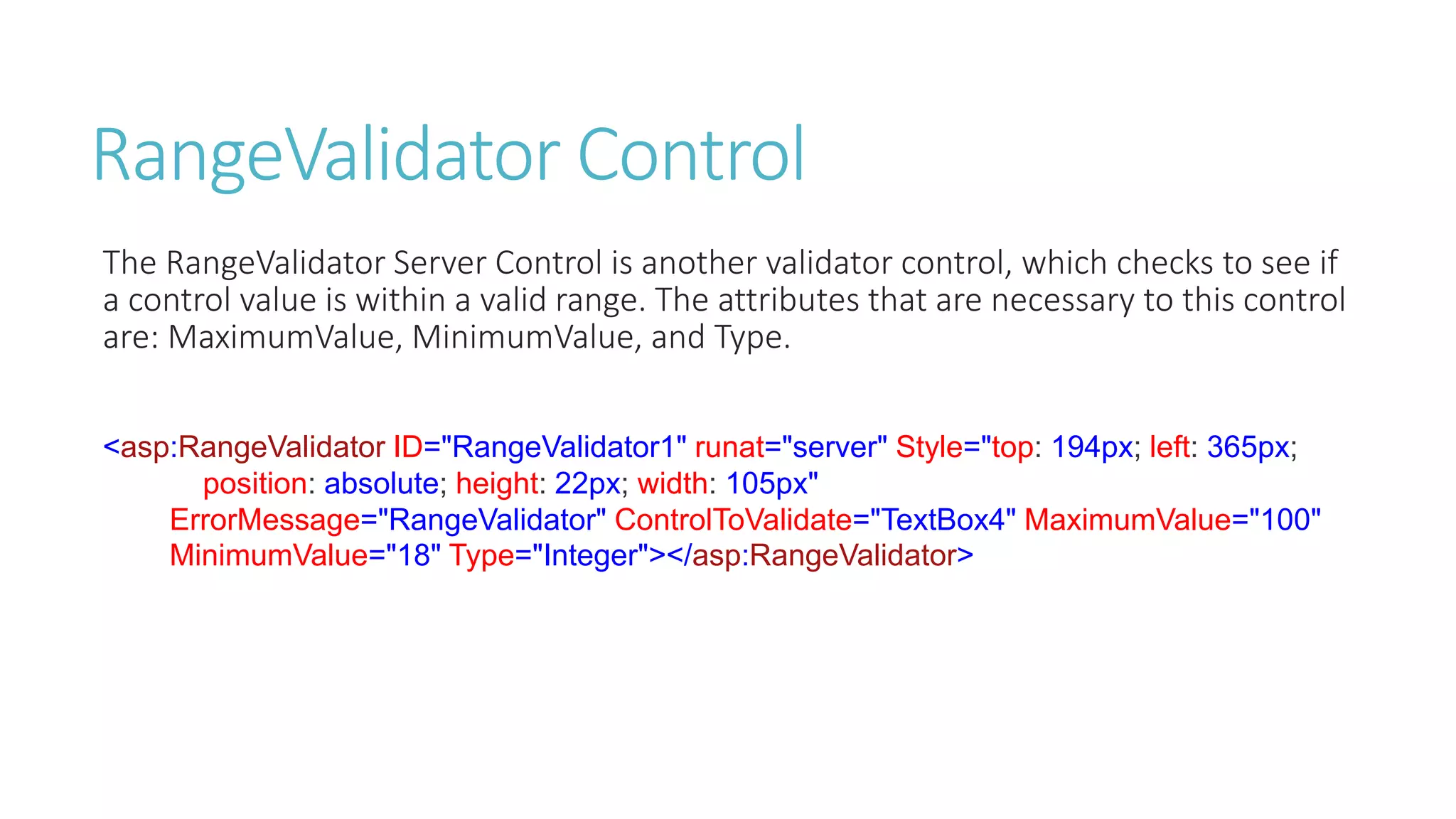 RangeValidator Control

The RangeValidator Server Control is another validator control, which checks to see if a control value is within a valid range. The attributes that are necessary to this control are: MaximumValue, MinimumValue, and Type.

<asp:RangeValidator ID="RangeValidator1" runat="server" Style="top: 194px; left: 365px; position: absolute; height: 22px; width: 105px" ErrorMessage="RangeValidator" ControlToValidate="TextBox4" MaximumValue="100" MinimumValue="18" Type="Integer"></asp:RangeValidator>